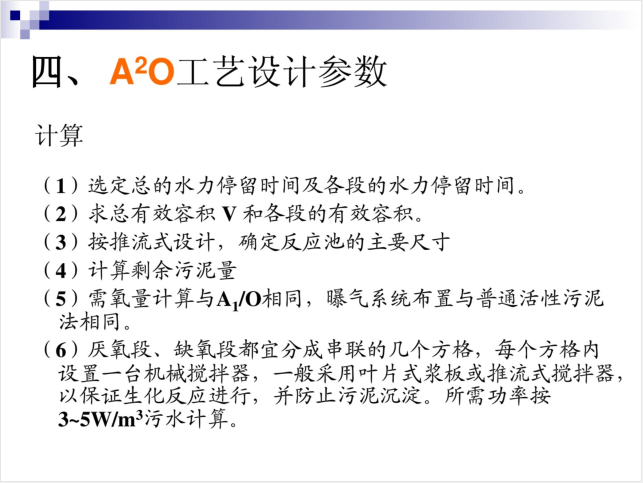 四、 $A^2O$工艺设计参数

计算

（1）选定总的水力停留时间及各段的水力停留时间。
（2）求总有效容积 V 和各段的有效容积。
（3）按推流式设计，确定反应池的主要尺寸
（4）计算剩余污泥量
（5）需氧量计算与$A_1/O$相同，曝气系统布置与普通活性污泥法相同。
（6）厌氧段、缺氧段都宜分成串联的几个方格，每个方格内设置一台机械搅拌器，一般采用叶片式浆板或推流式搅拌器，以保证生化反应进行，并防止污泥沉淀。所需功率按$3\sim5W/m^3$污水计算。